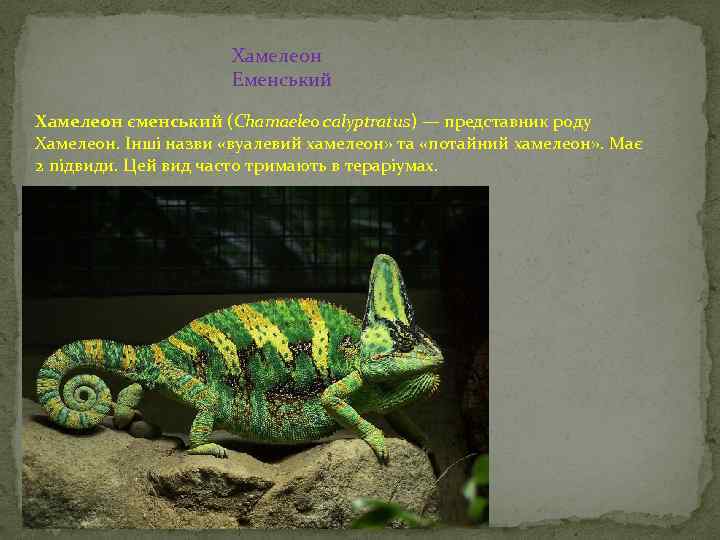 Хамелеон Еменський

Хамелеон єменський (Chamaeleo calyptratus) — представник роду Хамелеон. Інші назви «вуалевий хамелеон» та «потайний хамелеон». Має 2 підвиди. Цей вид часто тримають в тераріумах.